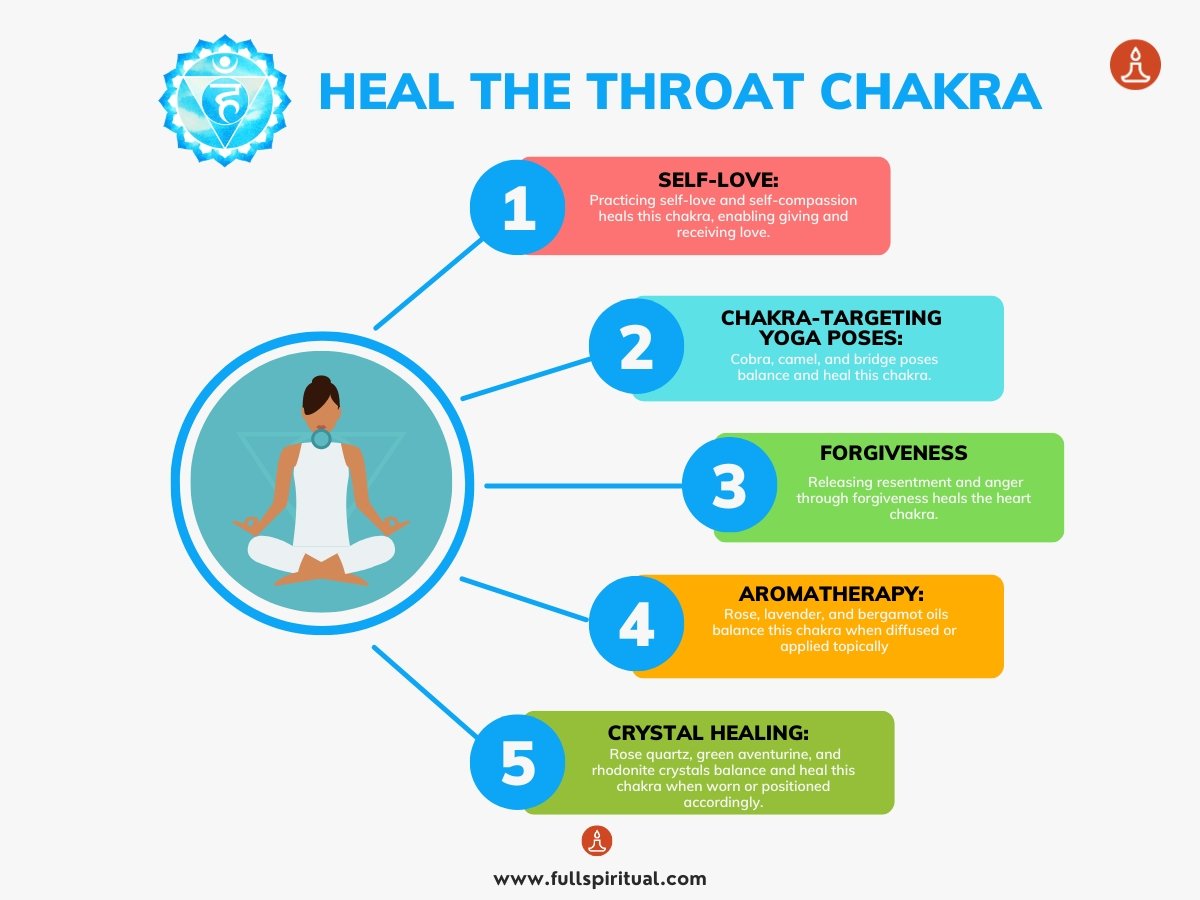 HEAL THE THROAT CHAKRA

1
SELF-LOVE:
Practicing self-love and self-compassion heals this chakra, enabling giving and receiving love.

2
CHAKRA-TARGETING YOGA POSES:
Cobra, camel, and bridge poses balance and heal this chakra.

3
FORGIVENESS
Releasing resentment and anger through forgiveness heals the heart chakra.

4
AROMATHERAPY:
Rose, lavender, and bergamot oils balance this chakra when diffused or applied topically

5
CRYSTAL HEALING:
Rose quartz, green aventurine, and rhodonite crystals balance and heal this chakra when worn or positioned accordingly.

www.fullspiritual.com